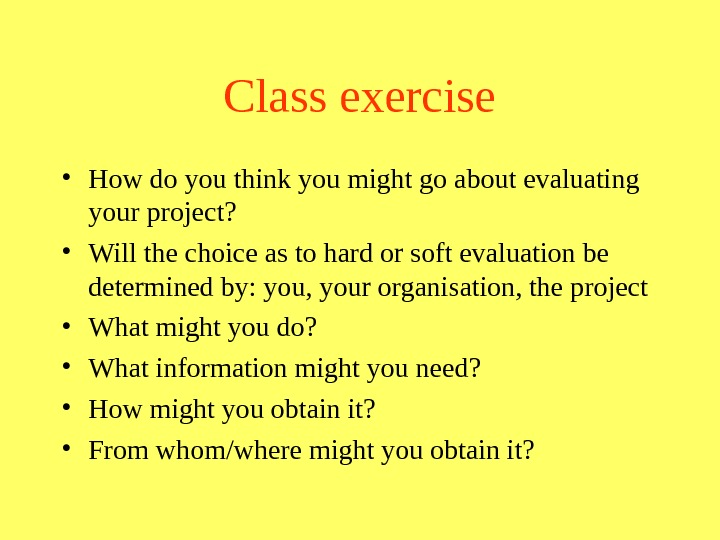 Class exercise

• How do you think you might go about evaluating your project?
• Will the choice as to hard or soft evaluation be determined by: you, your organisation, the project
• What might you do?
• What information might you need?
• How might you obtain it?
• From whom/where might you obtain it?